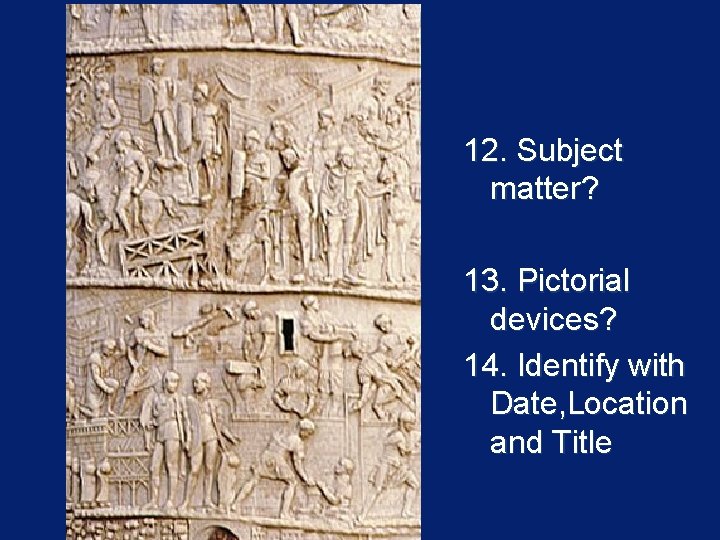 12. Subject matter?

13. Pictorial devices?

14. Identify with Date,Location and Title